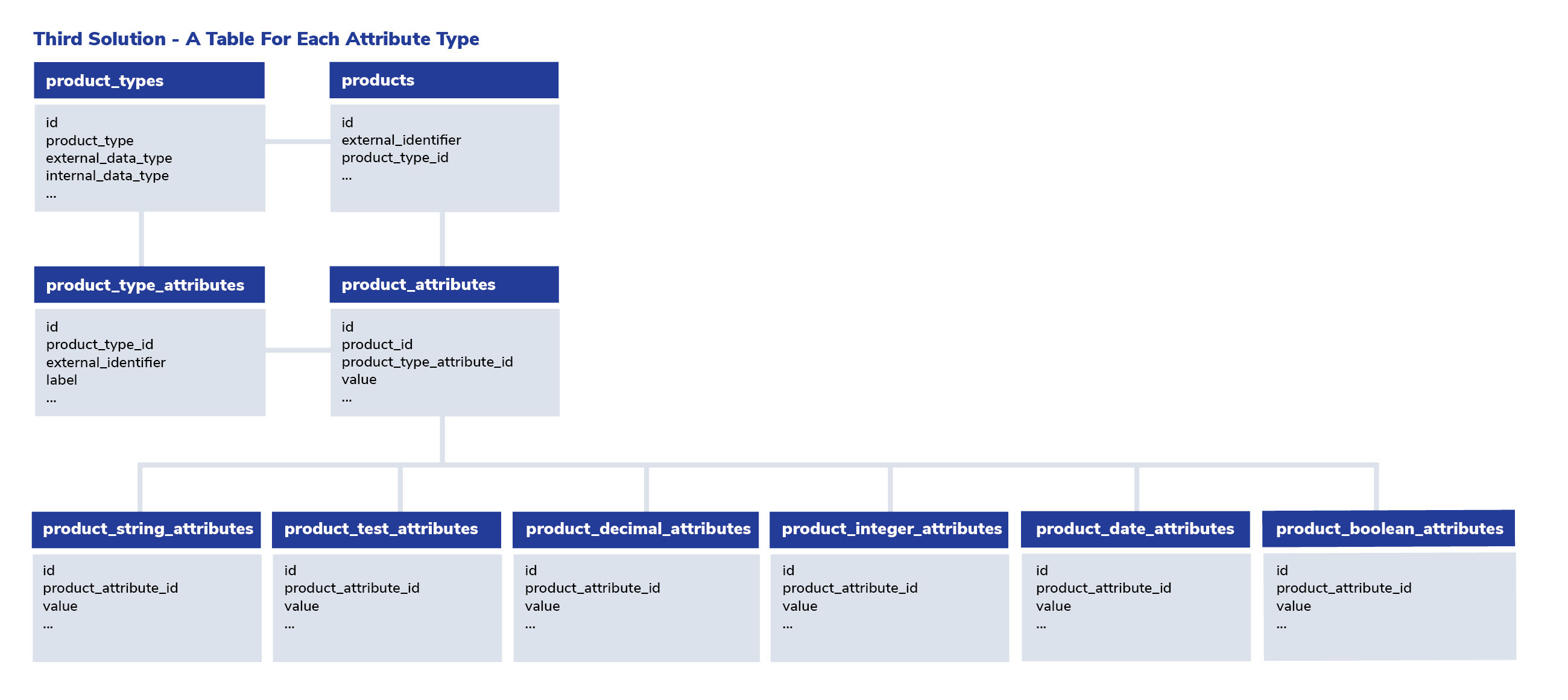 Third Solution - A Table For Each Attribute Type

product_types

id
product_type
external_data_type
internal_data_type
...

products

id
external_identifier
product_type_id
...

product_type_attributes

id
product_type_id
external_identifier
label
...

product_attributes

id
product_id
product_type_attribute_id
value
...

product_string_attributes

id
product_attribute_id
value
...

product_test_attributes

id
product_attribute_id
value
...

product_decimal_attributes

id
product_attribute_id
value
...

product_integer_attributes

id
product_attribute_id
value
...

product_date_attributes

id
product_attribute_id
value
...

product_boolean_attributes

id
product_attribute_id
value
...